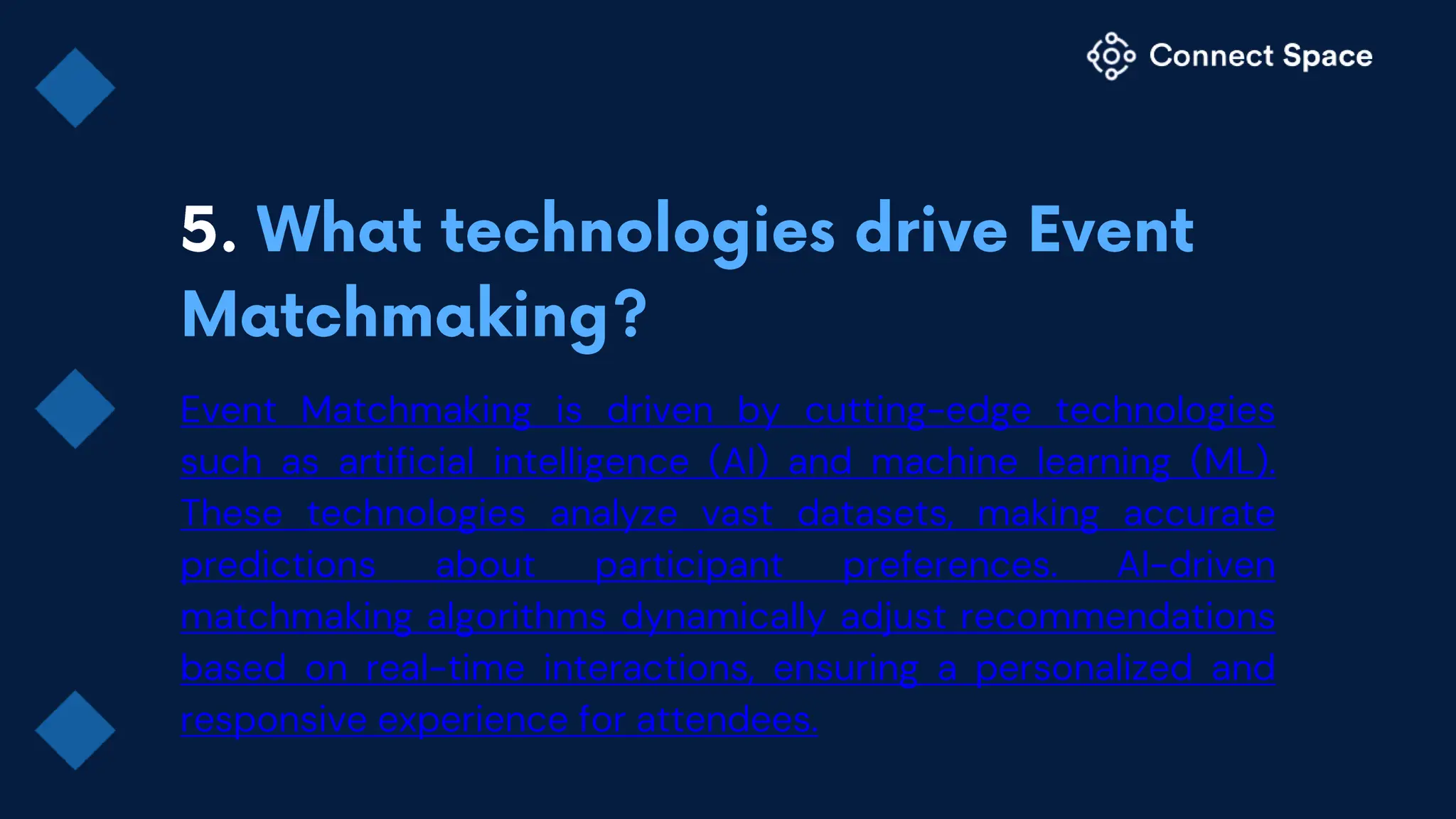 Connect Space

5. What technologies drive Event Matchmaking?

Event Matchmaking is driven by cutting-edge technologies such as artificial intelligence (AI) and machine learning (ML). These technologies analyze vast datasets, making accurate predictions about participant preferences. AI-driven matchmaking algorithms dynamically adjust recommendations based on real-time interactions, ensuring a personalized and responsive experience for attendees.